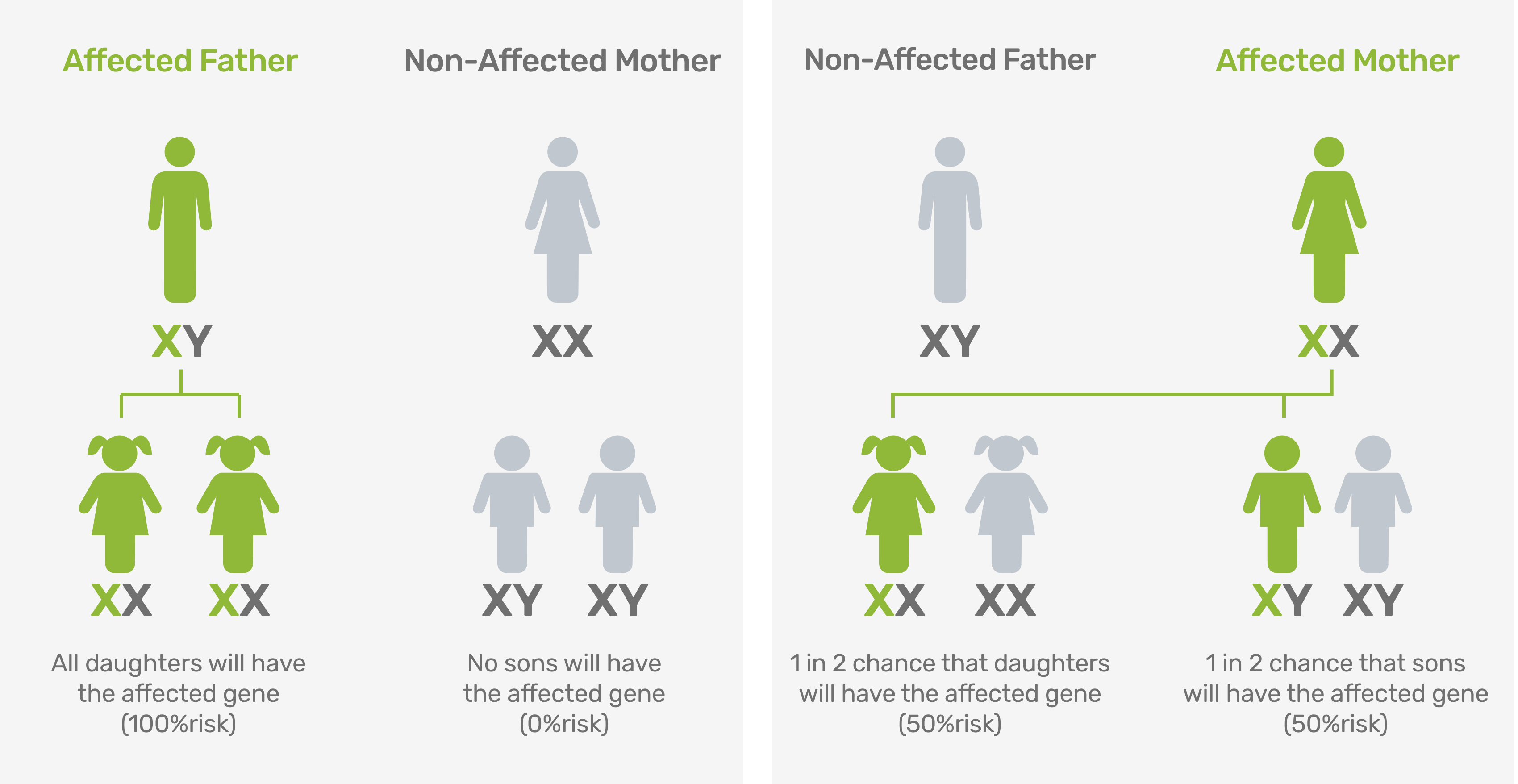 Affected Father

Non-Affected Mother

XY

XX

XX XX

XY XY

All daughters will have the affected gene (100%risk)

No sons will have the affected gene (0%risk)

Non-Affected Father

Affected Mother

XY

XX

XX XX

XY XY

1 in 2 chance that daughters will have the affected gene (50%risk)

1 in 2 chance that sons will have the affected gene (50%risk)